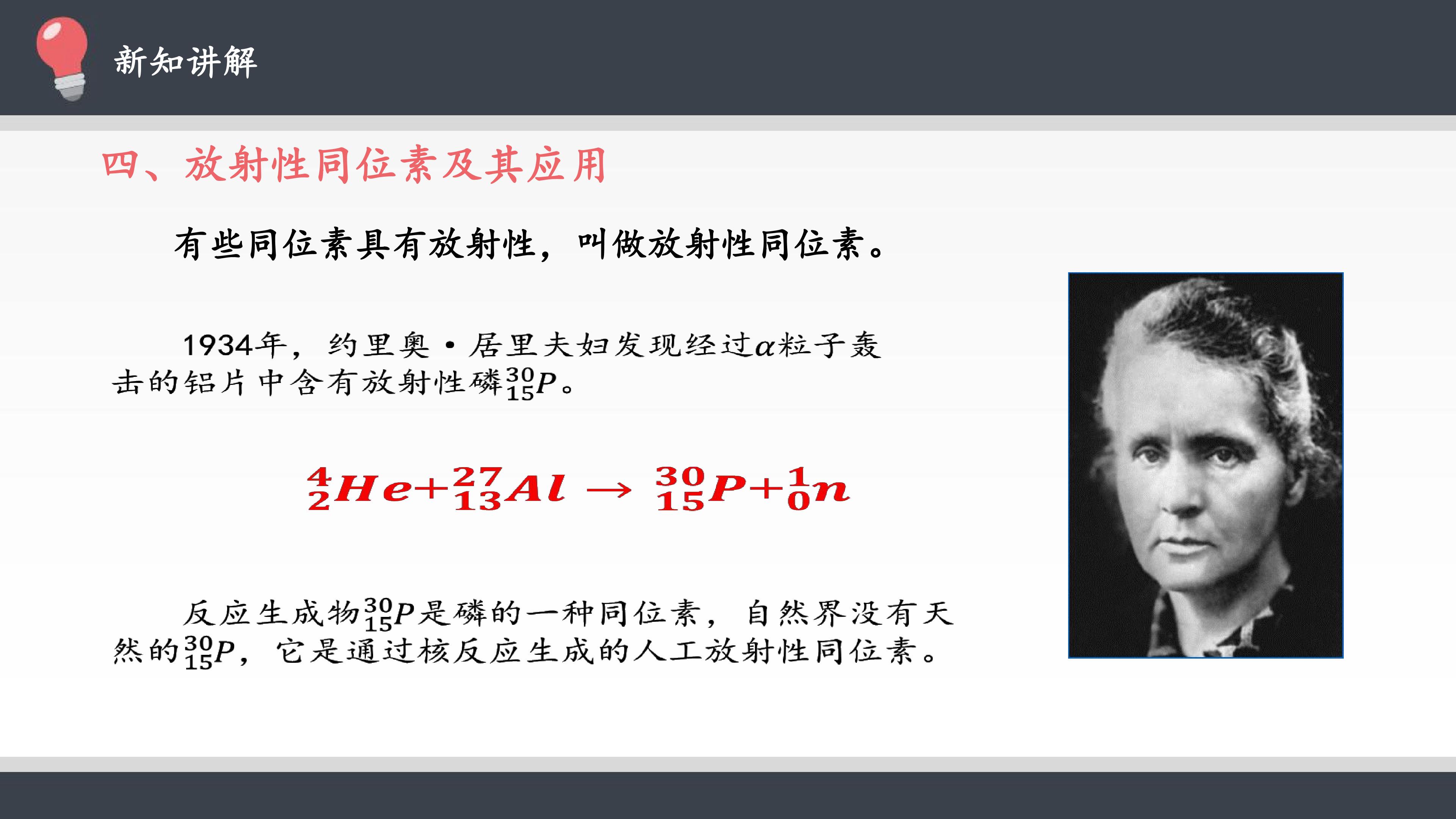 新知讲解

四、放射性同位素及其应用

有些同位素具有放射性，叫做放射性同位素。

1934年，约里奥·居里夫妇发现经过$\alpha$粒子轰击的铝片中含有放射性磷$^{30}_{15}P$。

$^{4}_{2}He+^{27}_{13}Al \rightarrow ^{30}_{15}P+^{1}_{0}n$

反应生成物$^{30}_{15}P$是磷的一种同位素，自然界没有天然的$^{30}_{15}P$，它是通过核反应生成的人工放射性同位素。